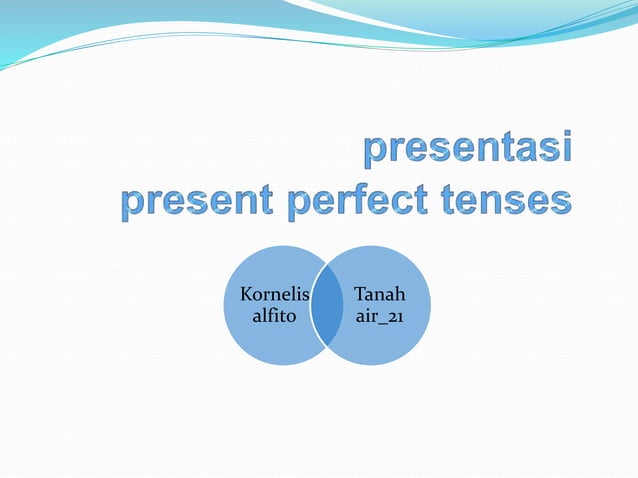 presentasi
present perfect tenses

Kornelis alfito

Tanah air_21